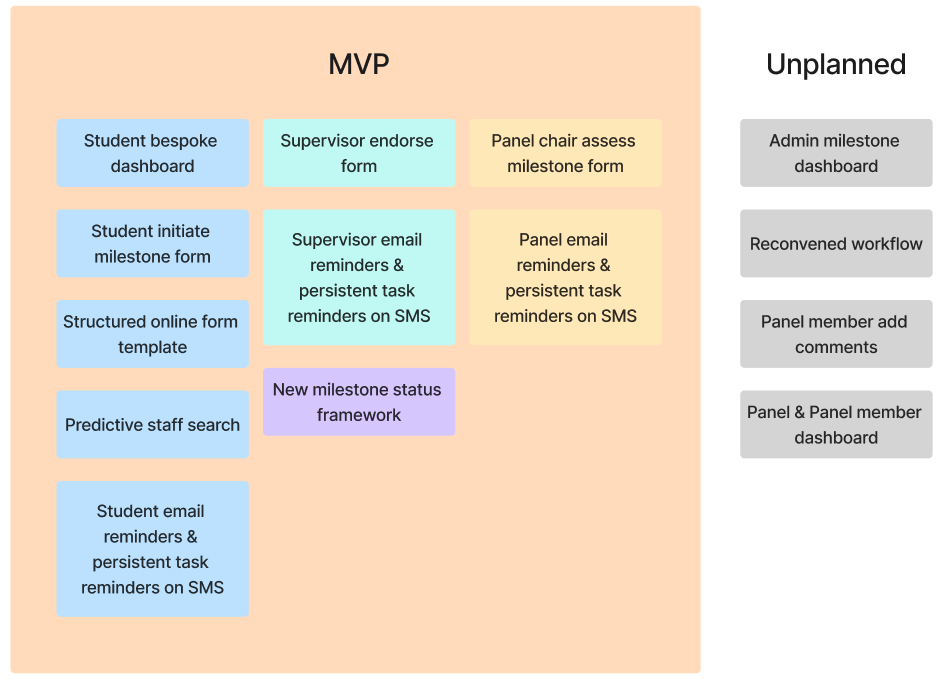 MVP

Student bespoke dashboard

Student initiate milestone form

Structured online form template

Predictive staff search

Student email reminders & persistent task reminders on SMS

Supervisor endorse form

Supervisor email reminders & persistent task reminders on SMS

New milestone status framework

Panel chair assess milestone form

Panel email reminders & persistent task reminders on SMS

Unplanned

Admin milestone dashboard

Reconvened workflow

Panel member add comments

Panel & Panel member dashboard